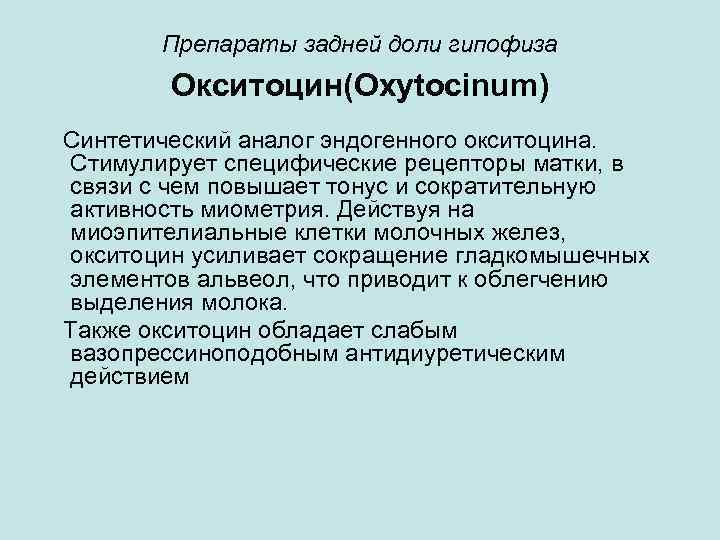 Препараты задней доли гипофиза

Окситоцин(Oxytocinum)

Синтетический аналог эндогенного окситоцина. Стимулирует специфические рецепторы матки, в связи с чем повышает тонус и сократительную активность миометрия. Действуя на миоэпителиальные клетки молочных желез, окситоцин усиливает сокращение гладкомышечных элементов альвеол, что приводит к облегчению выделения молока.

Также окситоцин обладает слабым вазопрессиноподобным антидиуретическим действием